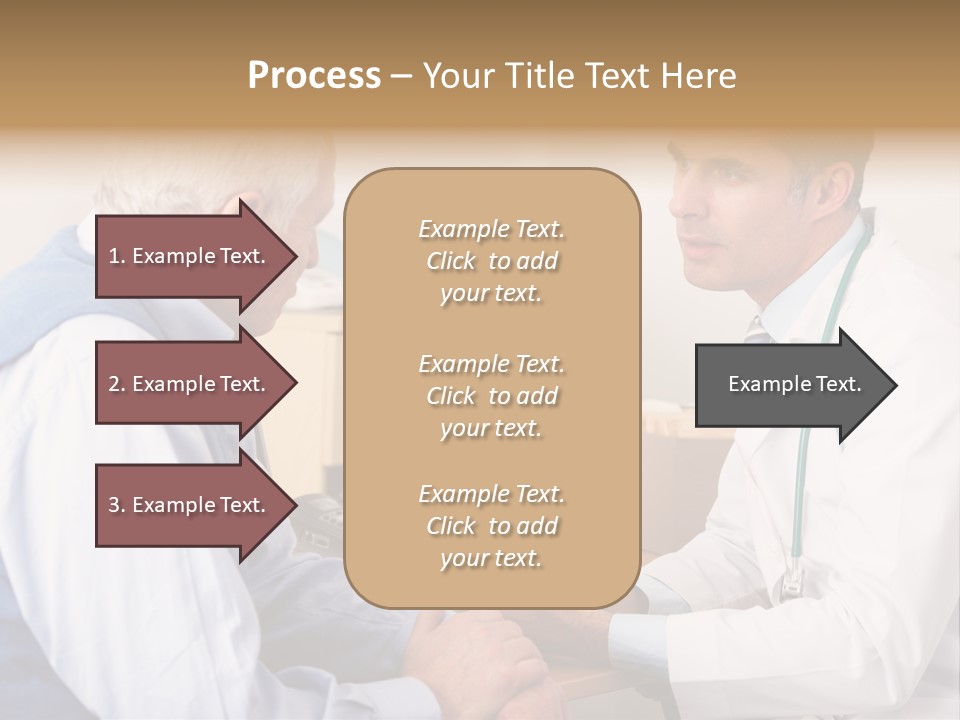 Process – Your Title Text Here

1. Example Text.

2. Example Text.

3. Example Text.

Example Text. Click to add your text.

Example Text. Click to add your text.

Example Text. Click to add your text.

Example Text.